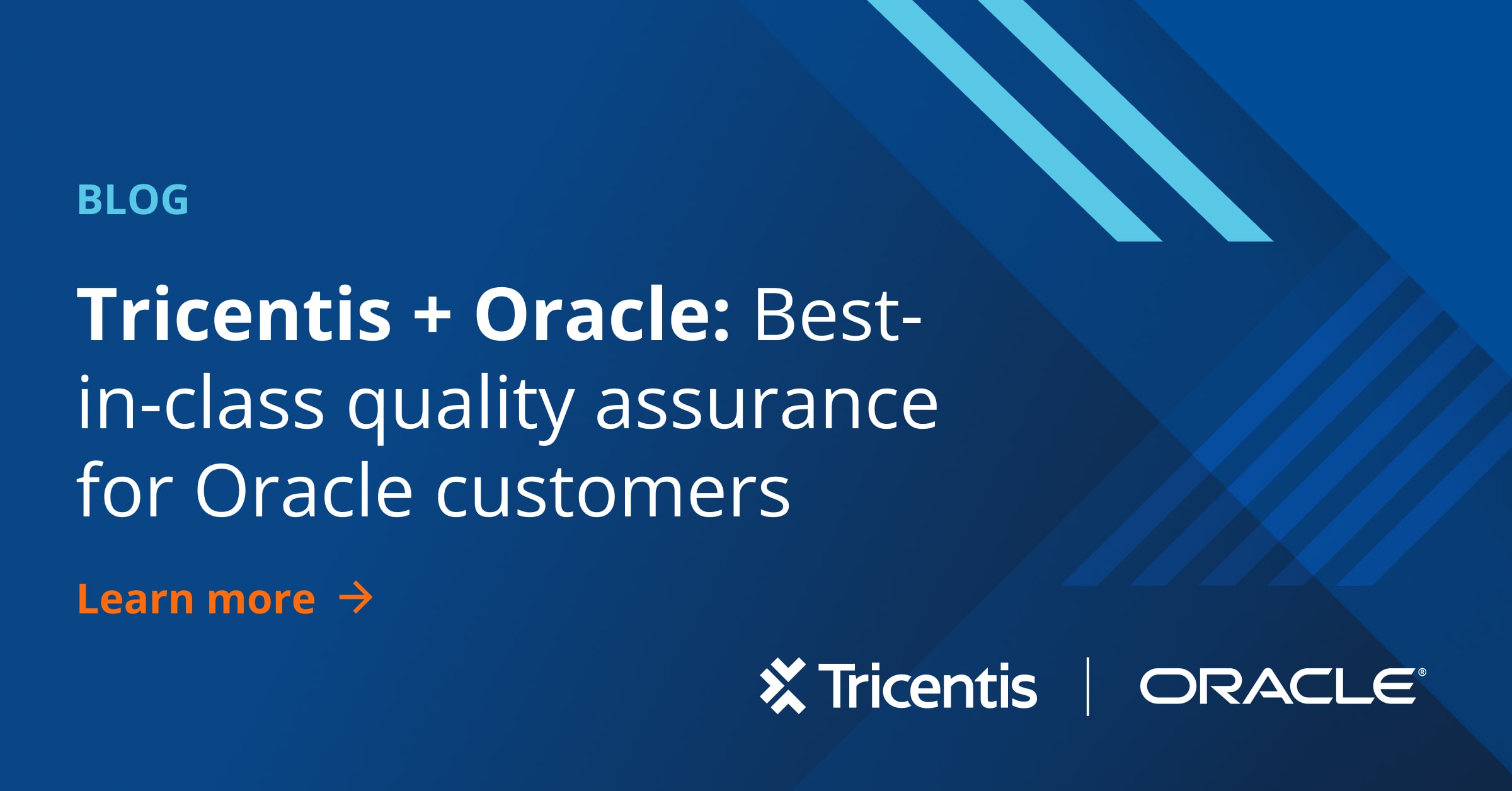 BLOG

Tricentis + Oracle: Best-in-class quality assurance for Oracle customers

Learn more →

Tricentis | ORACLE®